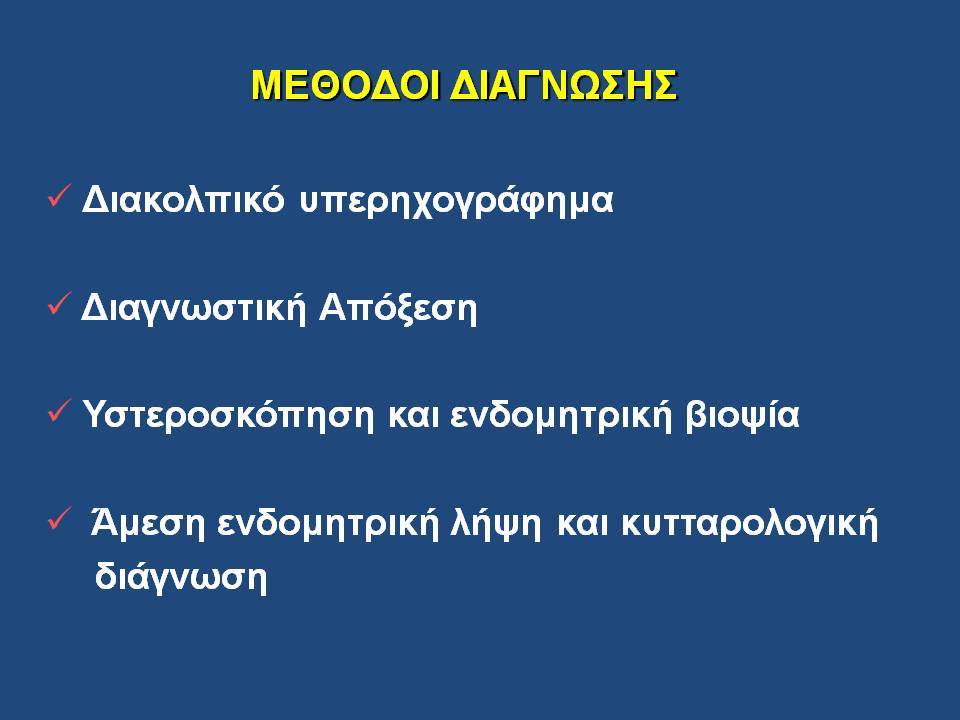 ΜΕΘΟΔΟΙ ΔΙΑΓΝΩΣΗΣ

✓ Διακολπικό υπερηχογράφημα

✓ Διαγνωστική Απόξεση

✓ Υστεροσκόπηση και ενδομητρική βιοψία

✓ Άμεση ενδομητρική λήψη και κυτταρολογική διάγνωση